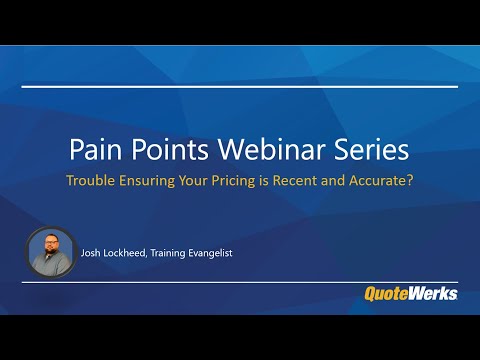 Pain Points Webinar Series

Trouble Ensuring Your Pricing is Recent and Accurate?

Josh Lockheed, Training Evangelist

QuoteWerks